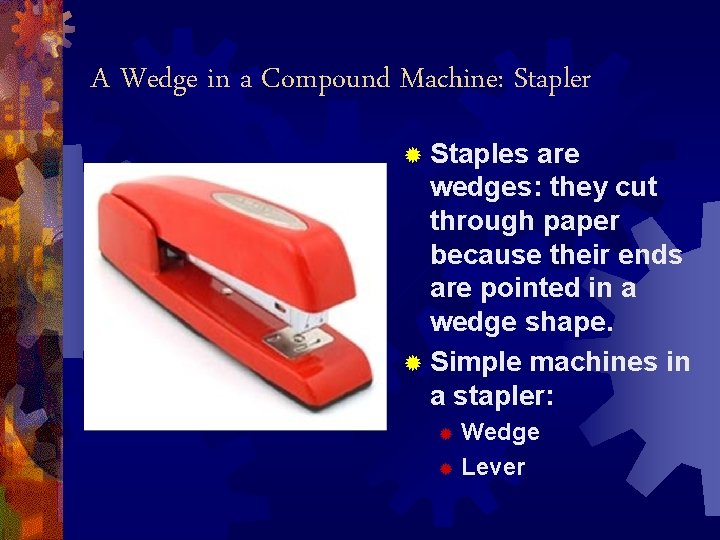 A Wedge in a Compound Machine: Stapler

Staples are wedges: they cut through paper because their ends are pointed in a wedge shape.

Simple machines in a stapler:

Wedge

Lever